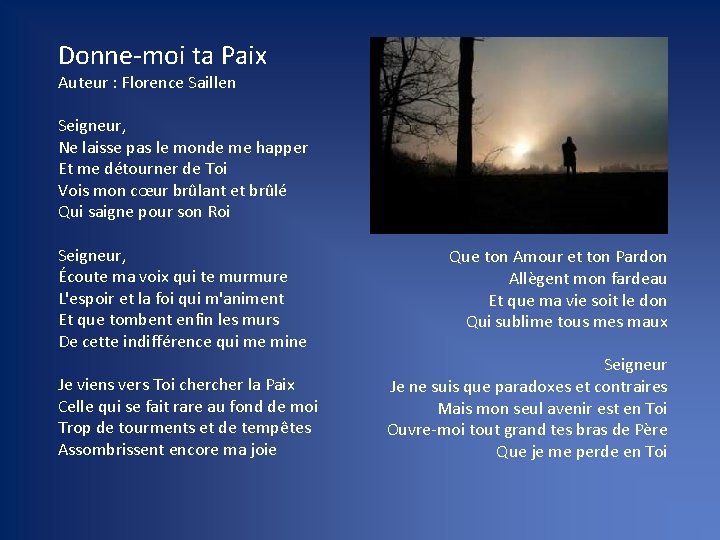 Donne-moi ta Paix
Auteur : Florence Saillen

Seigneur,
Ne laisse pas le monde me happer
Et me détourner de Toi
Vois mon cœur brûlant et brûlé
Qui saigne pour son Roi

Seigneur,
Écoute ma voix qui te murmure
L'espoir et la foi qui m'animent
Et que tombent enfin les murs
De cette indifférence qui me mine

Je viens vers Toi chercher la Paix
Celle qui se fait rare au fond de moi
Trop de tourments et de tempêtes
Assombrissent encore ma joie

Que ton Amour et ton Pardon
Allègent mon fardeau
Et que ma vie soit le don
Qui sublime tous mes maux

Seigneur
Je ne suis que paradoxes et contraires
Mais mon seul avenir est en Toi
Ouvre-moi tout grand tes bras de Père
Que je me perde en Toi